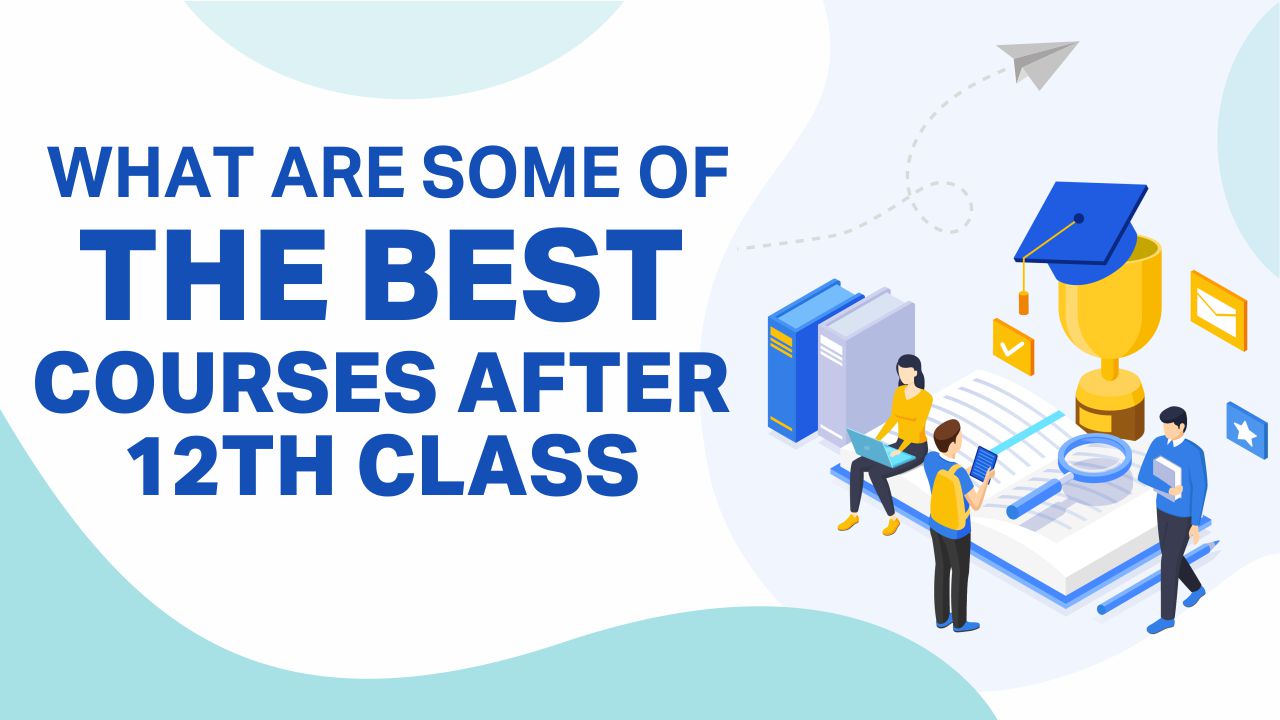 WHAT ARE SOME OF
THE BEST
COURSES AFTER
12TH CLASS